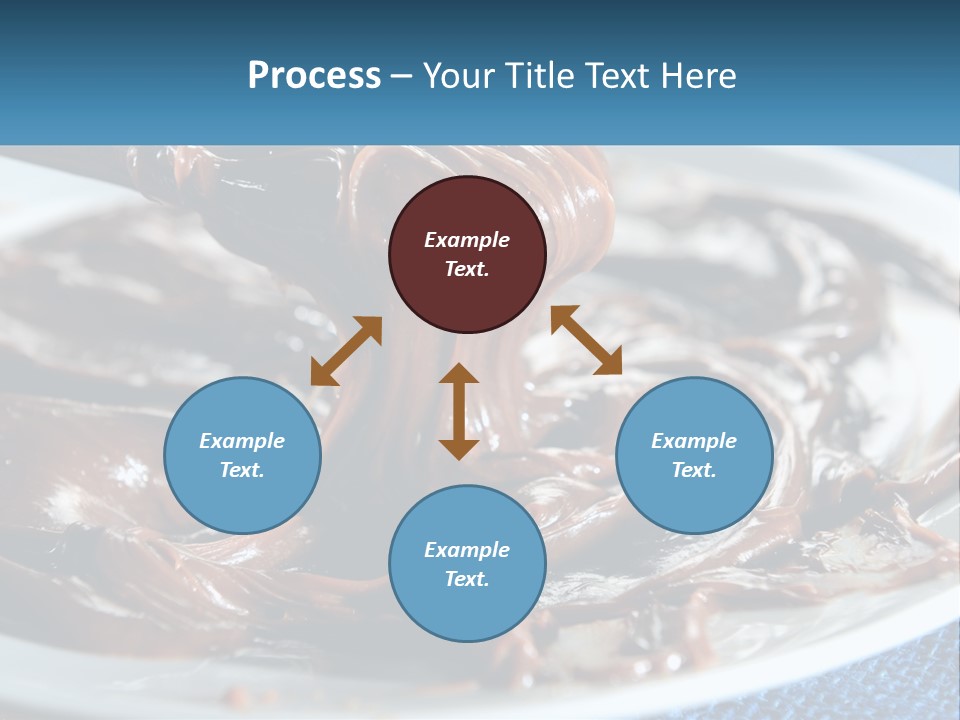 Process – Your Title Text Here

Example Text.

Example Text.

Example Text.

Example Text.